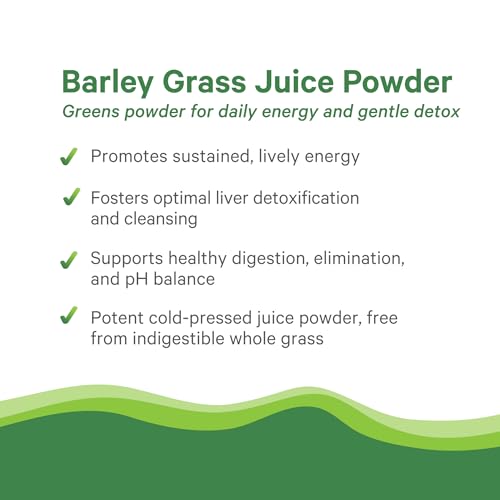 Barley Grass Juice Powder
Greens powder for daily energy and gentle detox

✓ Promotes sustained, lively energy

✓ Fosters optimal liver detoxification and cleansing

✓ Supports healthy digestion, elimination, and pH balance

✓ Potent cold-pressed juice powder, free from indigestible whole grass